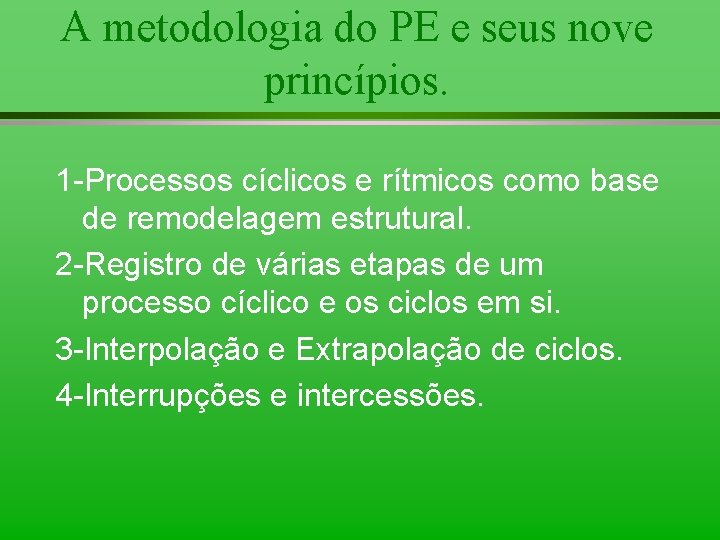 A metodologia do PE e seus nove princípios.

1-Processos cíclicos e rítmicos como base de remodelagem estrutural.

2-Registro de várias etapas de um processo cíclico e os ciclos em si.

3-Interpolação e Extrapolação de ciclos.

4-Interrupções e intercessões.